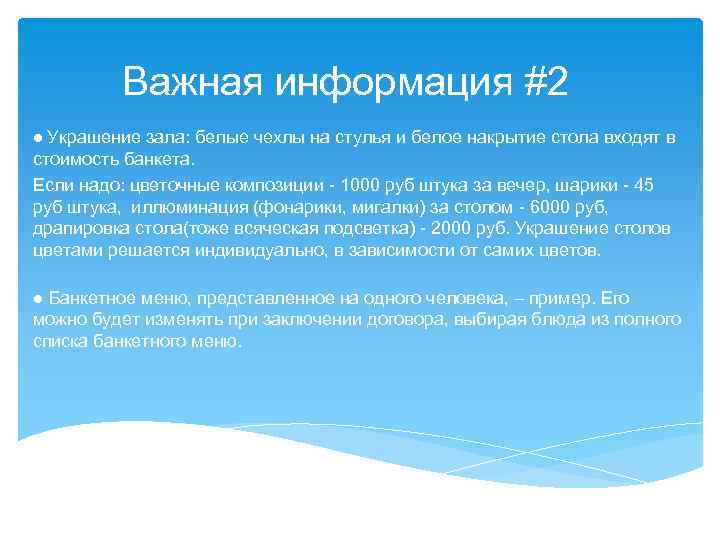 Важная информация #2

● Украшение зала: белые чехлы на стулья и белое накрытие стола входят в стоимость банкета.

Если надо: цветочные композиции - 1000 руб штука за вечер, шарики - 45 руб штука, иллюминация (фонарики, мигалки) за столом - 6000 руб, драпировка стола(тоже всяческая подсветка) - 2000 руб. Украшение столов цветами решается индивидуально, в зависимости от самих цветов.

● Банкетное меню, представленное на одного человека, – пример. Его можно будет изменять при заключении договора, выбирая блюда из полного списка банкетного меню.